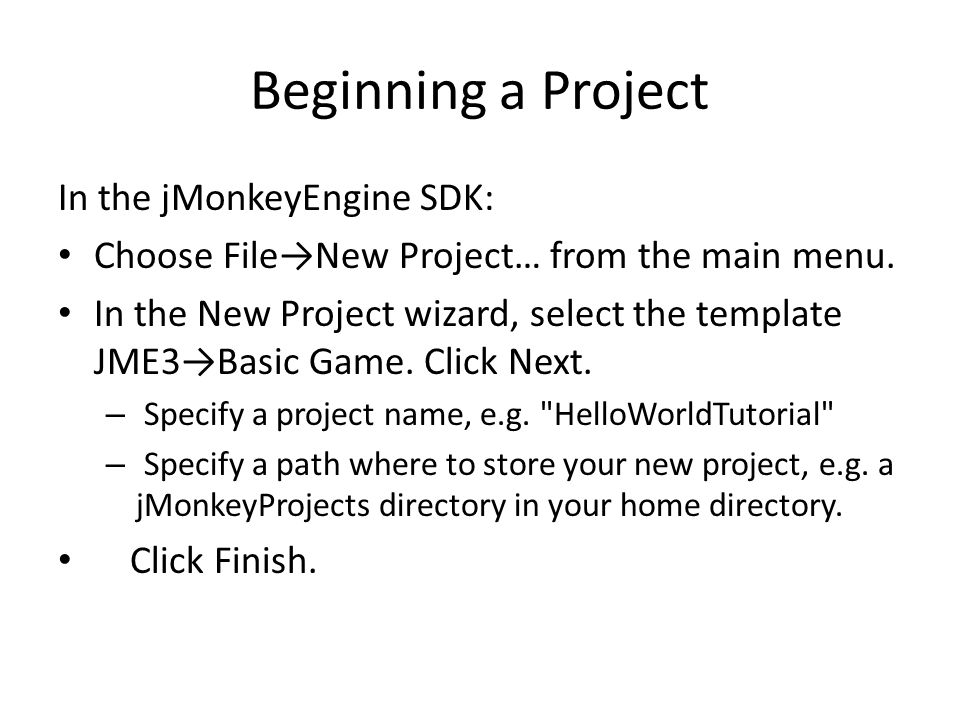 Beginning a Project

In the jMonkeyEngine SDK:

• Choose File→New Project… from the main menu.

• In the New Project wizard, select the template JME3→Basic Game. Click Next.

– Specify a project name, e.g. "HelloWorldTutorial"

– Specify a path where to store your new project, e.g. a jMonkeyProjects directory in your home directory.

• Click Finish.